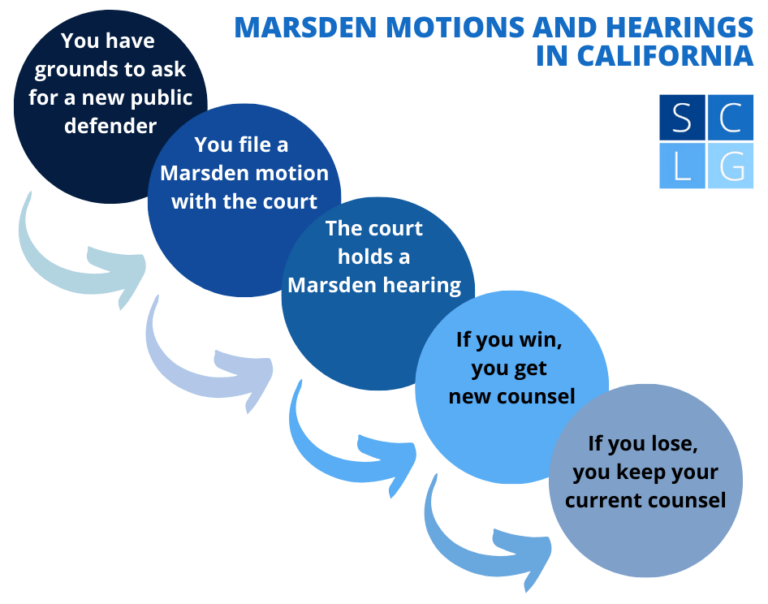 MARSDEN MOTIONS AND HEARINGS IN CALIFORNIA

S C
L G

You have grounds to ask for a new public defender

You file a Marsden motion with the court

The court holds a Marsden hearing

If you win, you get new counsel

If you lose, you keep your current counsel